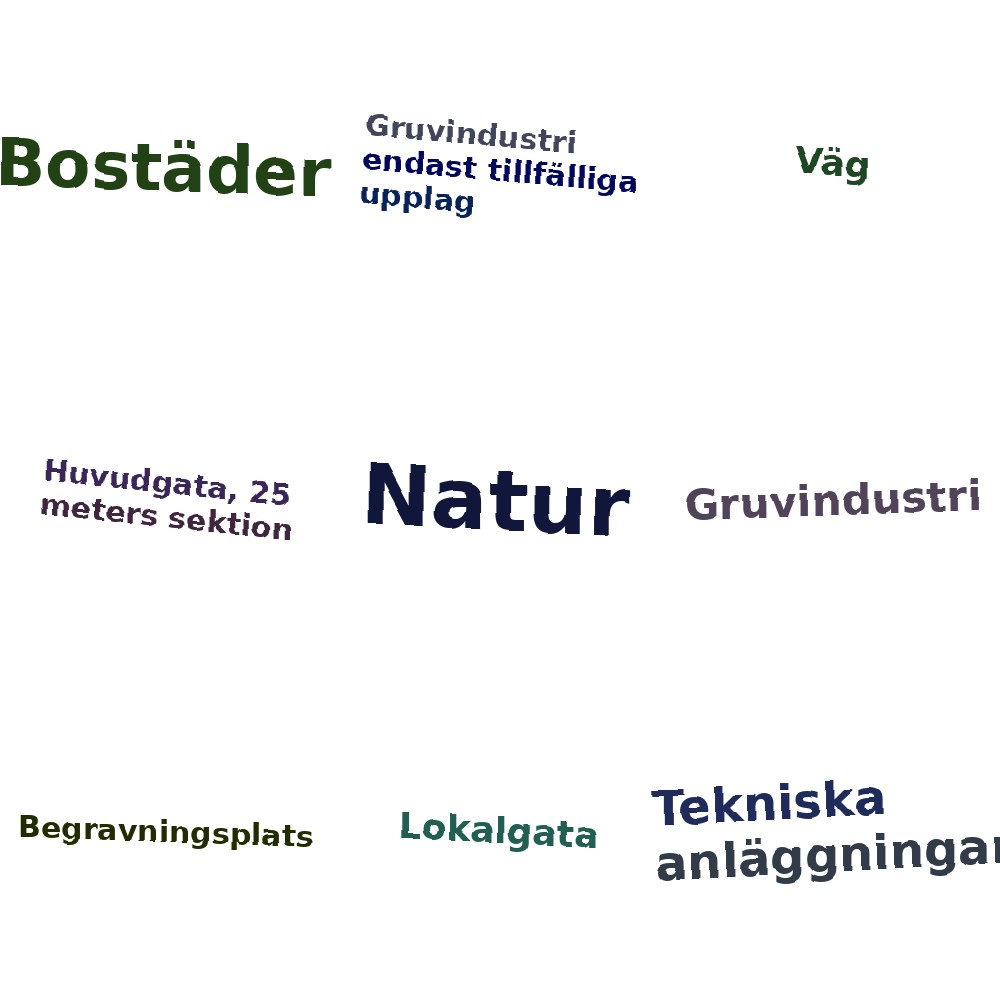 Bostäder

Gruvindustri endast tillfälliga upplag

Väg

Huvudgata, 25 meters sektion

Natur

Gruvindustri

Begravningsplats

Lokalgata

Tekniska anläggningar